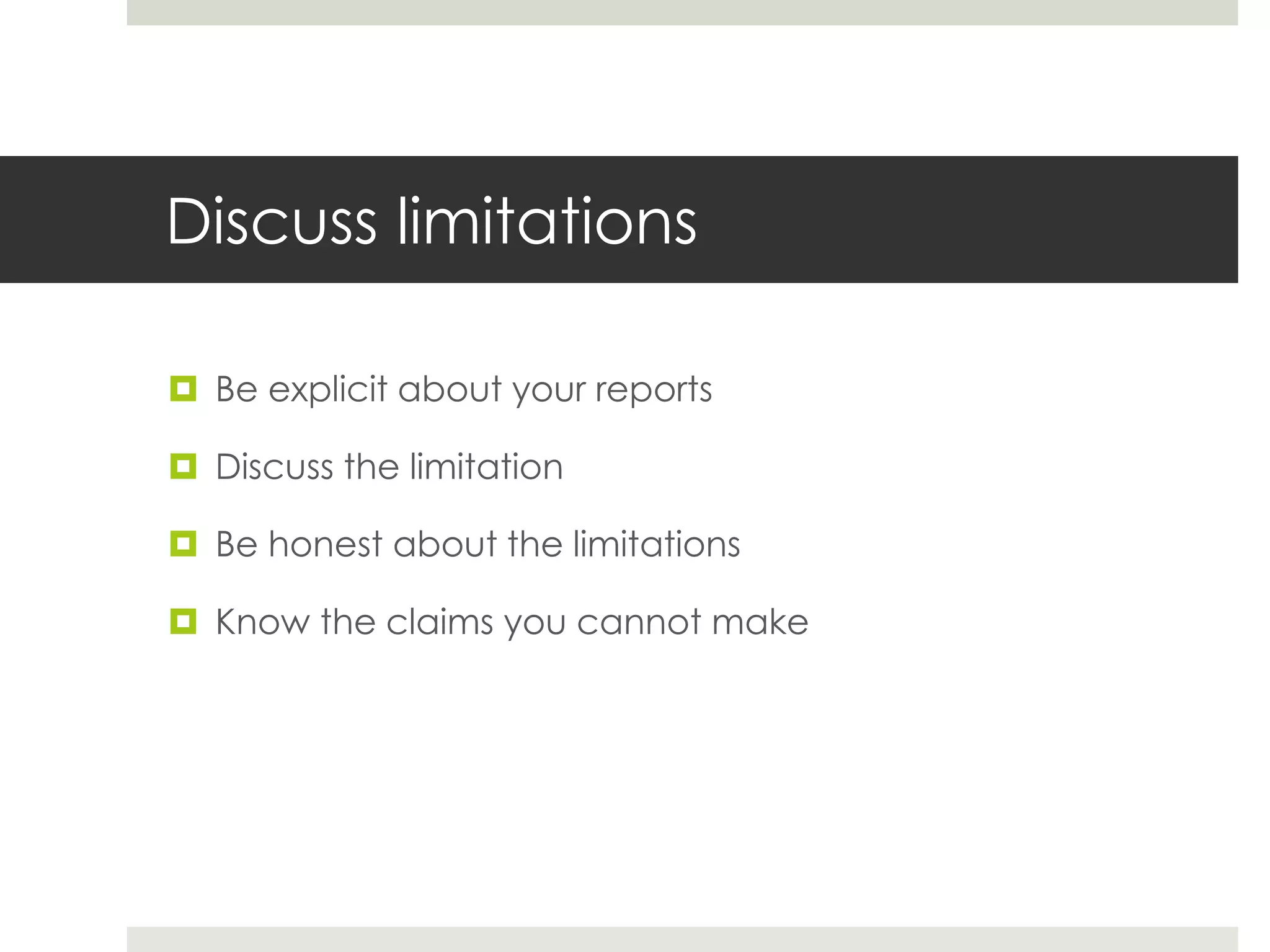 Discuss limitations

- Be explicit about your reports
- Discuss the limitation
- Be honest about the limitations
- Know the claims you cannot make